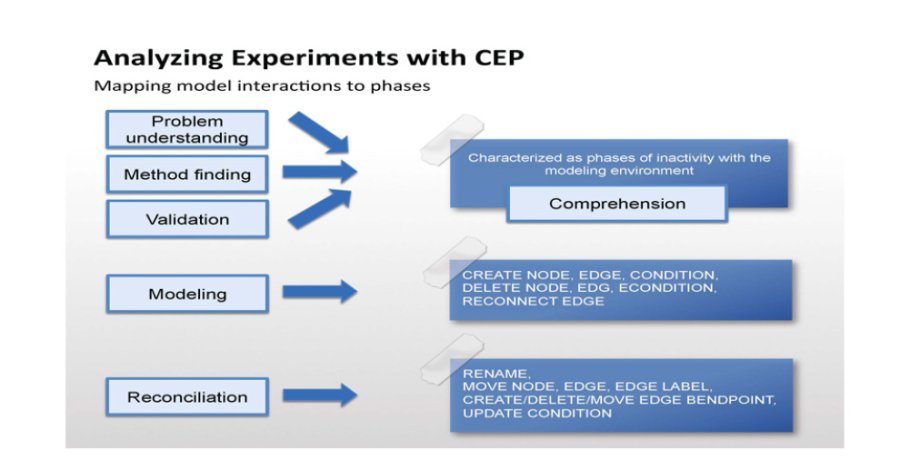 Analyzing Experiments with CEP

Mapping model interactions to phases

Problem understanding

Method finding

Validation

Characterized as phases of inactivity with the modeling environment

Comprehension

Modeling

CREATE NODE, EDGE, CONDITION,
DELETE NODE, EDG, ECONDITION,
RECONNECT EDGE

Reconciliation

RENAME,
MOVE NODE, EDGE, EDGE LABEL,
CREATE/DELETE/MOVE EDGE BENDPOINT,
UPDATE CONDITION